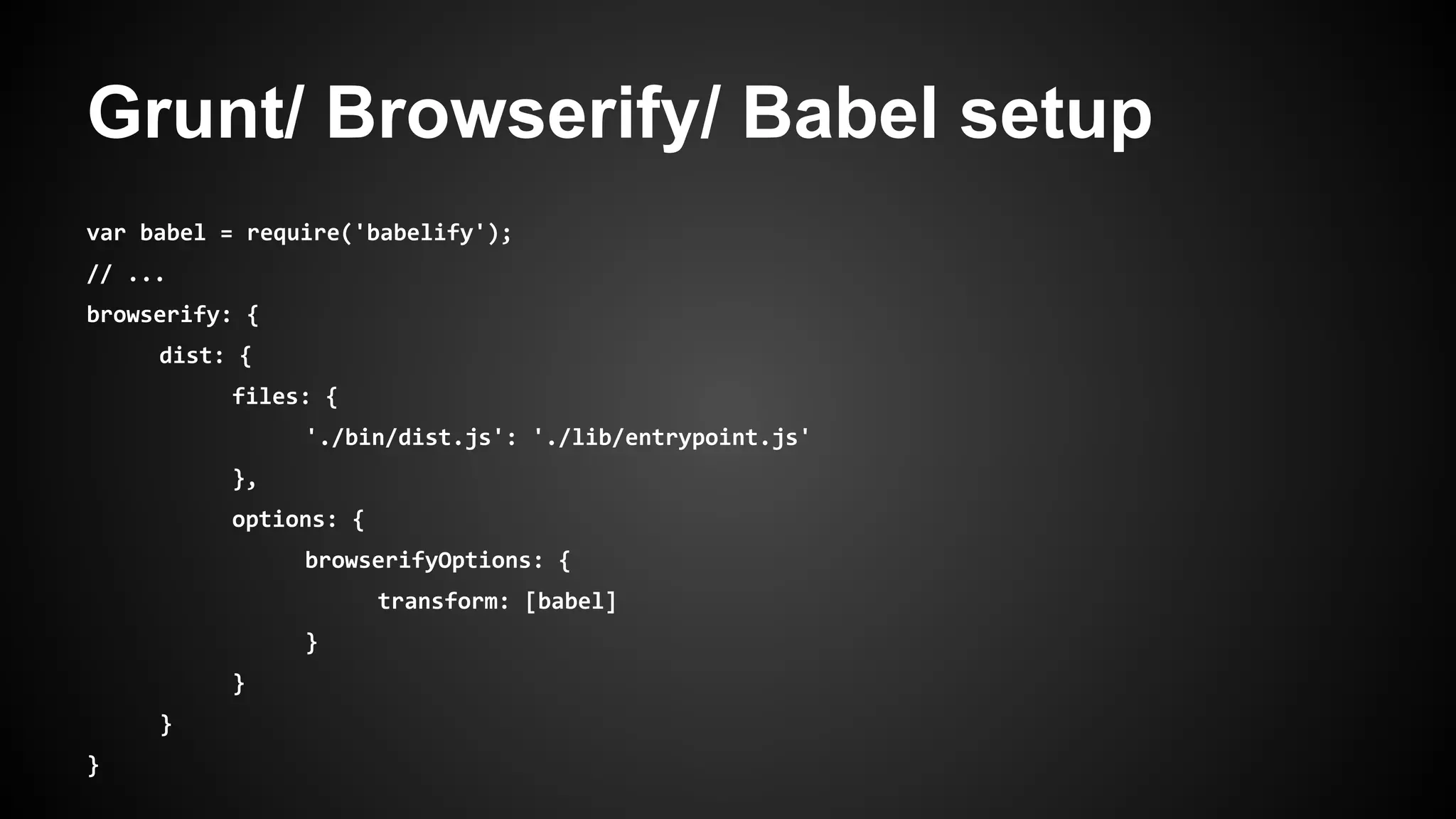 Grunt/ Browserify/ Babel setup

var babel = require('babelify');
// ...
browserify: {
    dist: {
        files: {
            './bin/dist.js': './lib/entrypoint.js'
        },
        options: {
            browserifyOptions: {
                transform: [babel]
            }
        }
    }
}